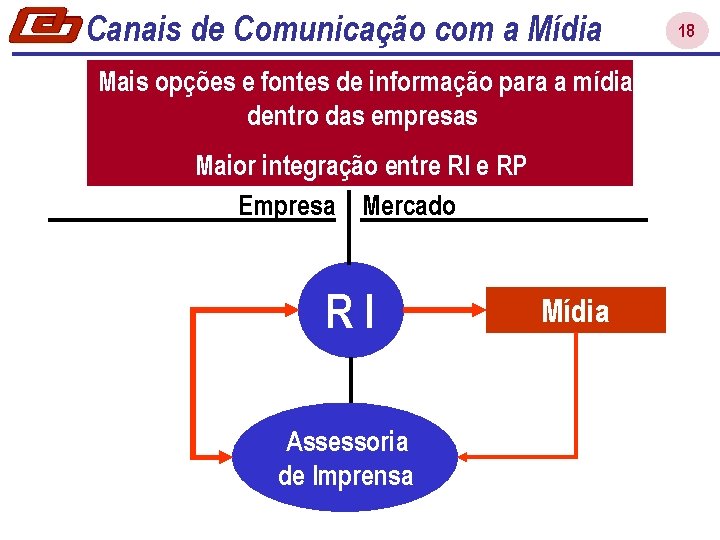 Canais de Comunicação com a Mídia

18

Mais opções e fontes de informação para a mídia dentro das empresas

Maior integração entre RI e RP

Empresa

Mercado

R I

Mídia

Assessoria de Imprensa